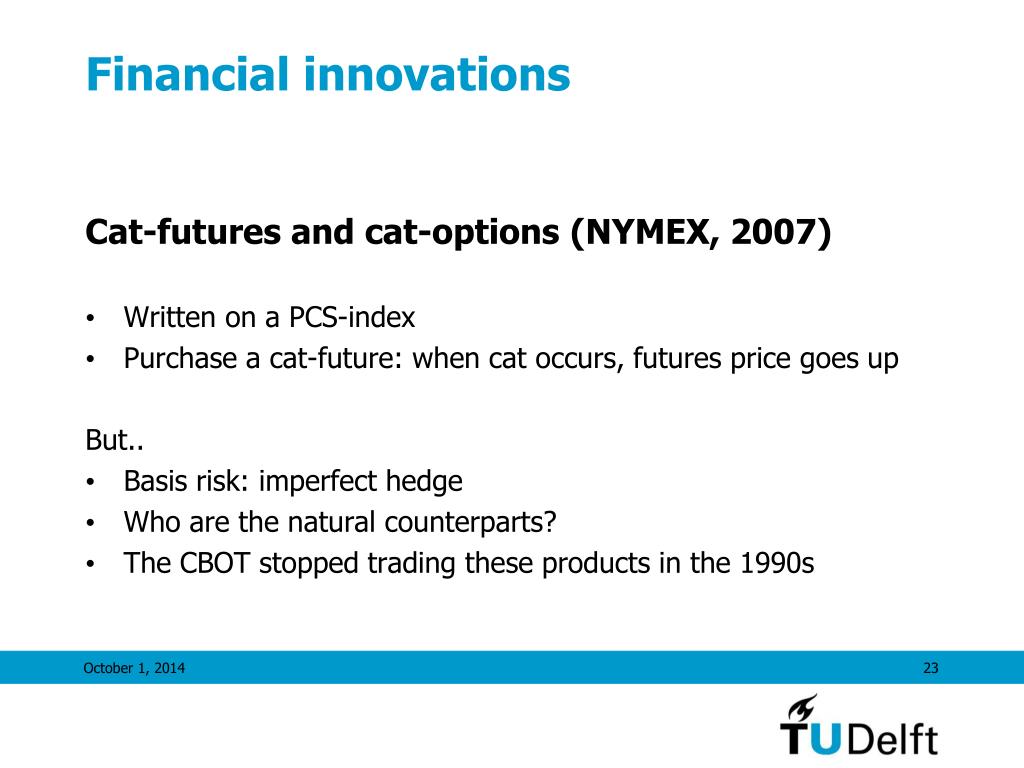 Financial innovations

Cat-futures and cat-options (NYMEX, 2007)

• Written on a PCS-index
• Purchase a cat-future: when cat occurs, futures price goes up

But..
• Basis risk: imperfect hedge
• Who are the natural counterparts?
• The CBOT stopped trading these products in the 1990s

October 1, 2014

23

TUDelft